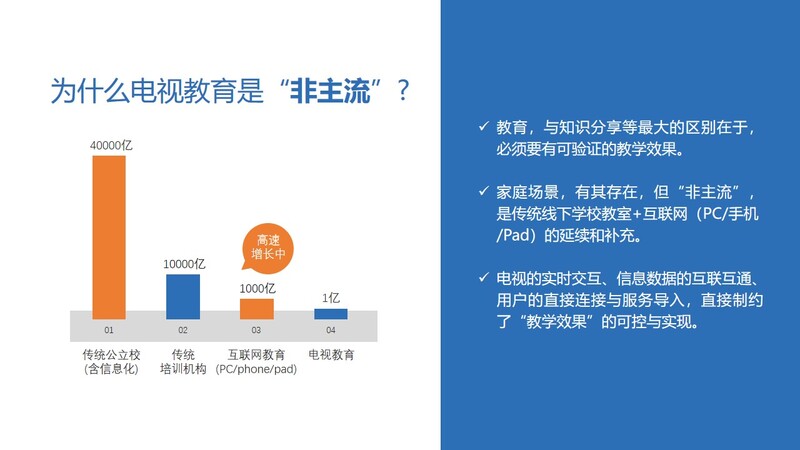 为什么电视教育是“非主流”？

40000亿

10000亿

高速增长中

1000亿

1亿

01

02

03

04

传统公立校
(含信息化)

传统
培训机构

互联网教育
(PC/phone/pad)

电视教育

✓ 教育，与知识分享等最大的区别在于，必须要有可验证的教学效果。

✓ 家庭场景，有其存在，但“非主流”，是传统线下学校教室+互联网（PC/手机/Pad）的延续和补充。

✓ 电视的实时交互、信息数据的互联互通、用户的直接连接与服务导入，直接制约了“教学效果”的可控与实现。